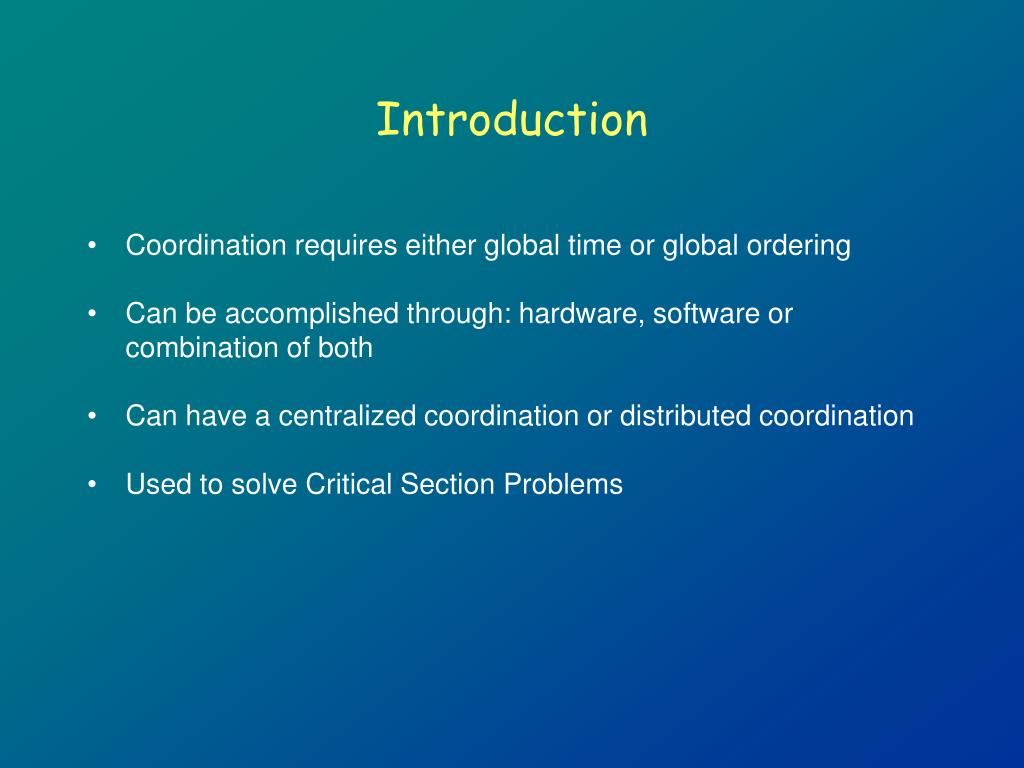 Introduction

• Coordination requires either global time or global ordering

• Can be accomplished through: hardware, software or combination of both

• Can have a centralized coordination or distributed coordination

• Used to solve Critical Section Problems